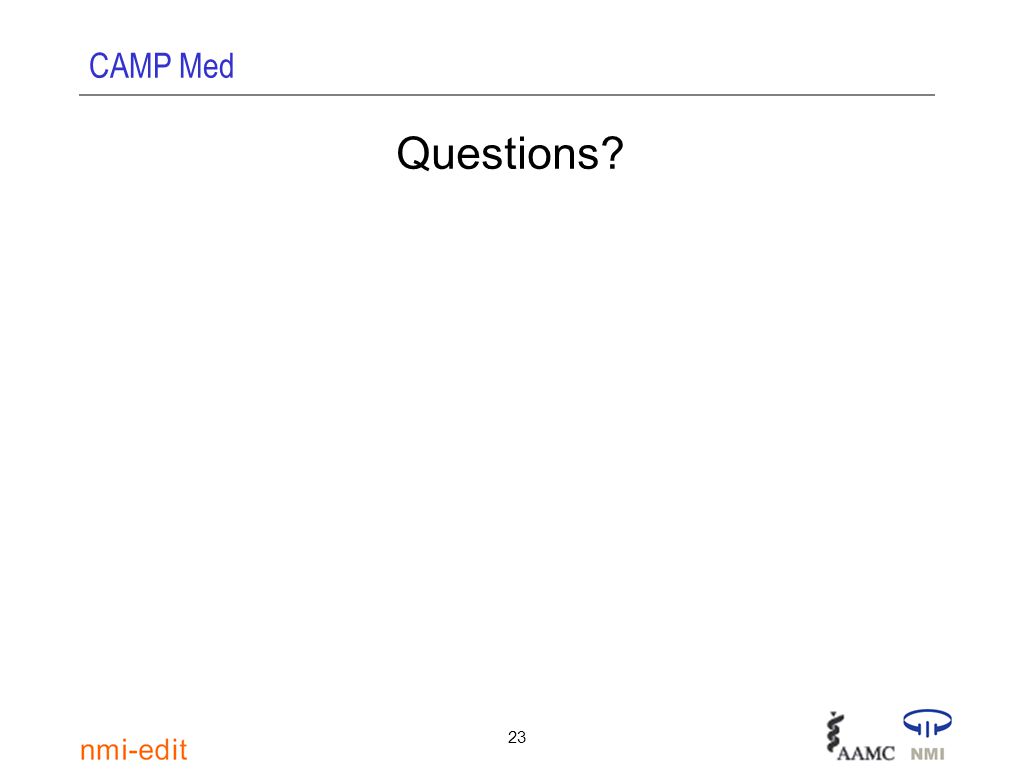 CAMP Med

Questions?

nmi-edit

23

AAMC NMI